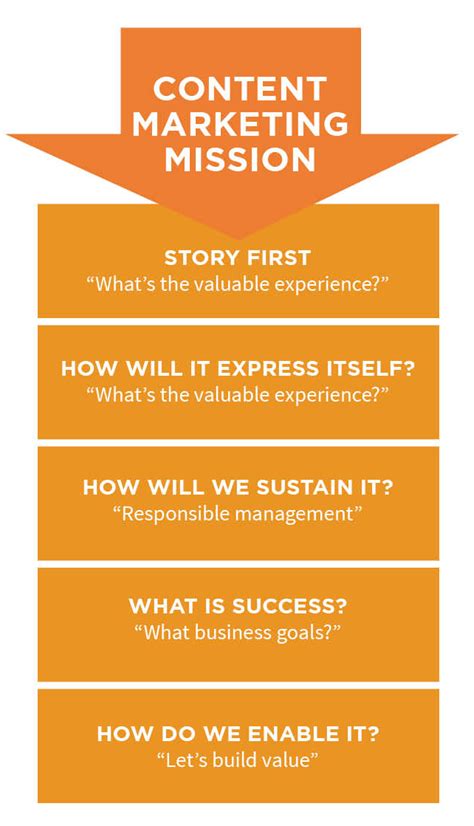 CONTENT MARKETING MISSION

STORY FIRST
“What’s the valuable experience?”

HOW WILL IT EXPRESS ITSELF?
“What’s the valuable experience?”

HOW WILL WE SUSTAIN IT?
“Responsible management”

WHAT IS SUCCESS?
“What business goals?”

HOW DO WE ENABLE IT?
“Let’s build value”